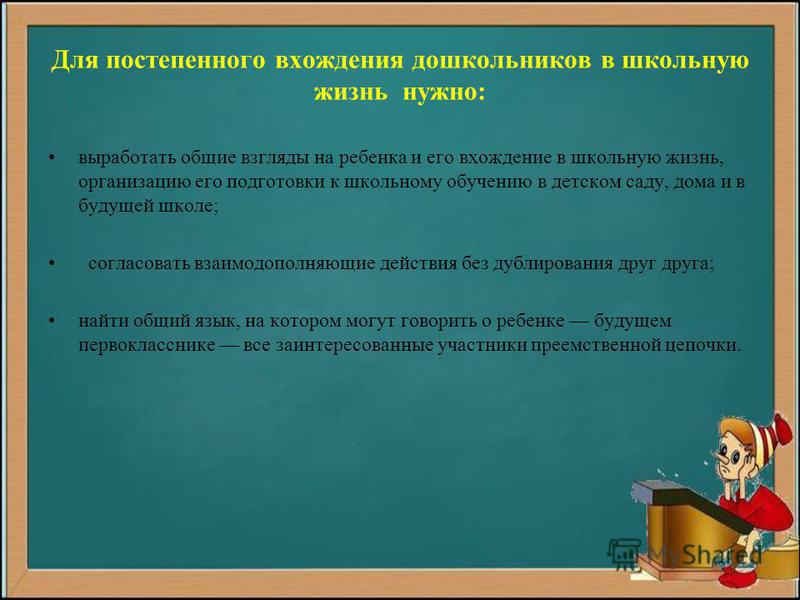 Для постепенного вхождения дошкольников в школьную жизнь нужно:

• выработать общие взгляды на ребенка и его вхождение в школьную жизнь, организацию его подготовки к школьному обучению в детском саду, дома и в будущей школе;

• согласовать взаимодополняющие действия без дублирования друг друга;

• найти общий язык, на котором могут говорить о ребенке — будущем первокласснике — все заинтересованные участники преемственной цепочки.

MyShared